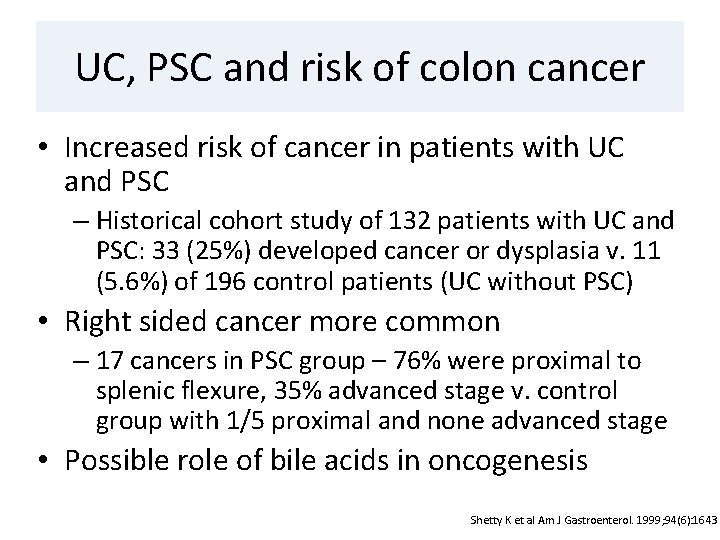 UC, PSC and risk of colon cancer

• Increased risk of cancer in patients with UC and PSC

– Historical cohort study of 132 patients with UC and PSC: 33 (25%) developed cancer or dysplasia v. 11 (5.6%) of 196 control patients (UC without PSC)

• Right sided cancer more common

– 17 cancers in PSC group – 76% were proximal to splenic flexure, 35% advanced stage v. control group with 1/5 proximal and none advanced stage

• Possible role of bile acids in oncogenesis

Shetty K et al Am J Gastroenterol. 1999;94(6):1643